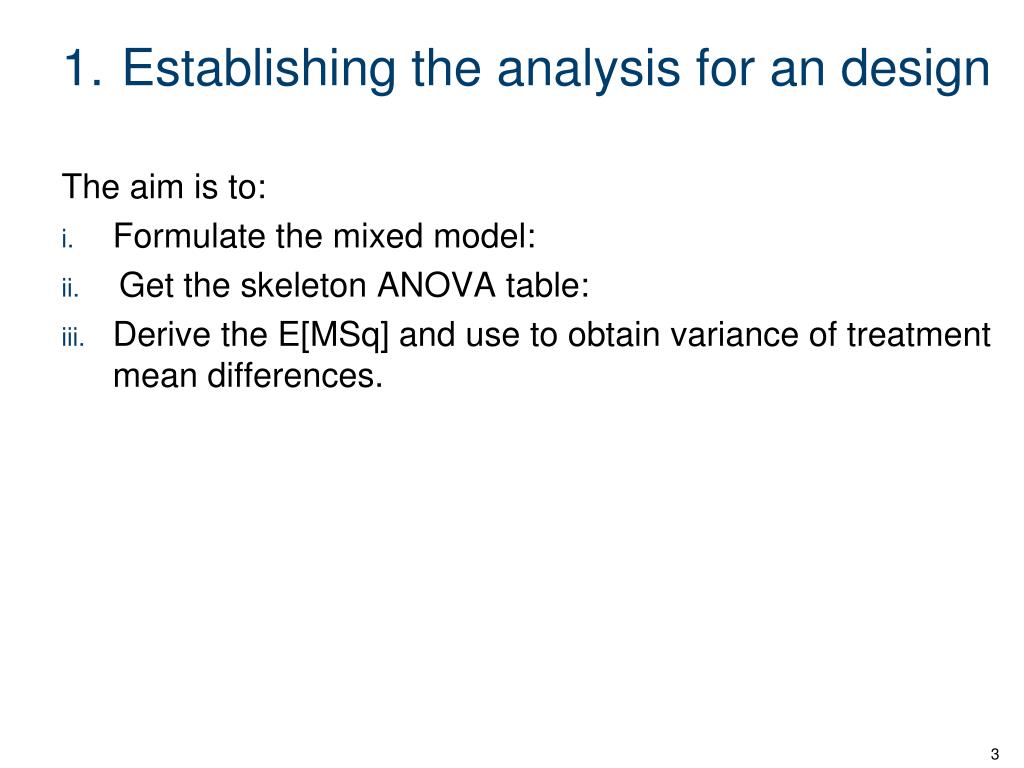 1. Establishing the analysis for an design

The aim is to:

i. Formulate the mixed model:

ii. Get the skeleton ANOVA table:

iii. Derive the E[MSq] and use to obtain variance of treatment mean differences.

3